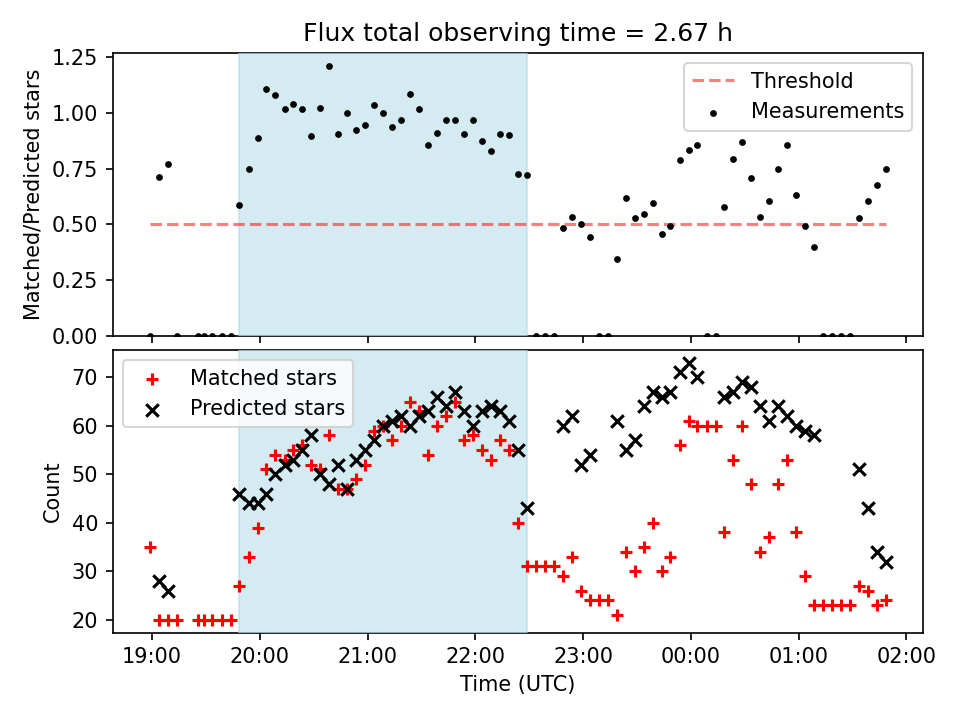 Flux total observing time = 2.67 h

Matched/Predicted stars

1.25
1.00
0.75
0.50
0.25
0.00

Threshold
Measurements

Count

70
60
50
40
30
20

Matched stars
Predicted stars

19:00 20:00 21:00 22:00 23:00 00:00 01:00 02:00

Time (UTC)